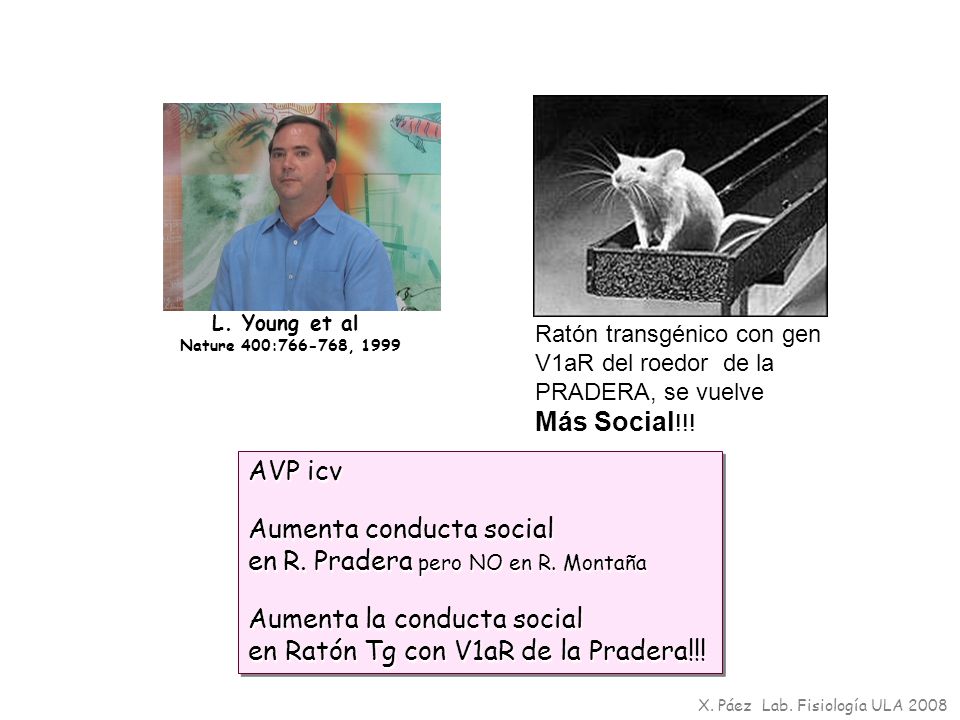 L. Young et al
Nature 400:766-768, 1999

Ratón transgénico con gen V1aR del roedor de la PRADERA, se vuelve
Más Social!!!

AVP icv

Aumenta conducta social en R. Pradera pero NO en R. Montaña

Aumenta la conducta social en Ratón Tg con V1aR de la Pradera!!!

X. Páez Lab. Fisiología ULA 2008